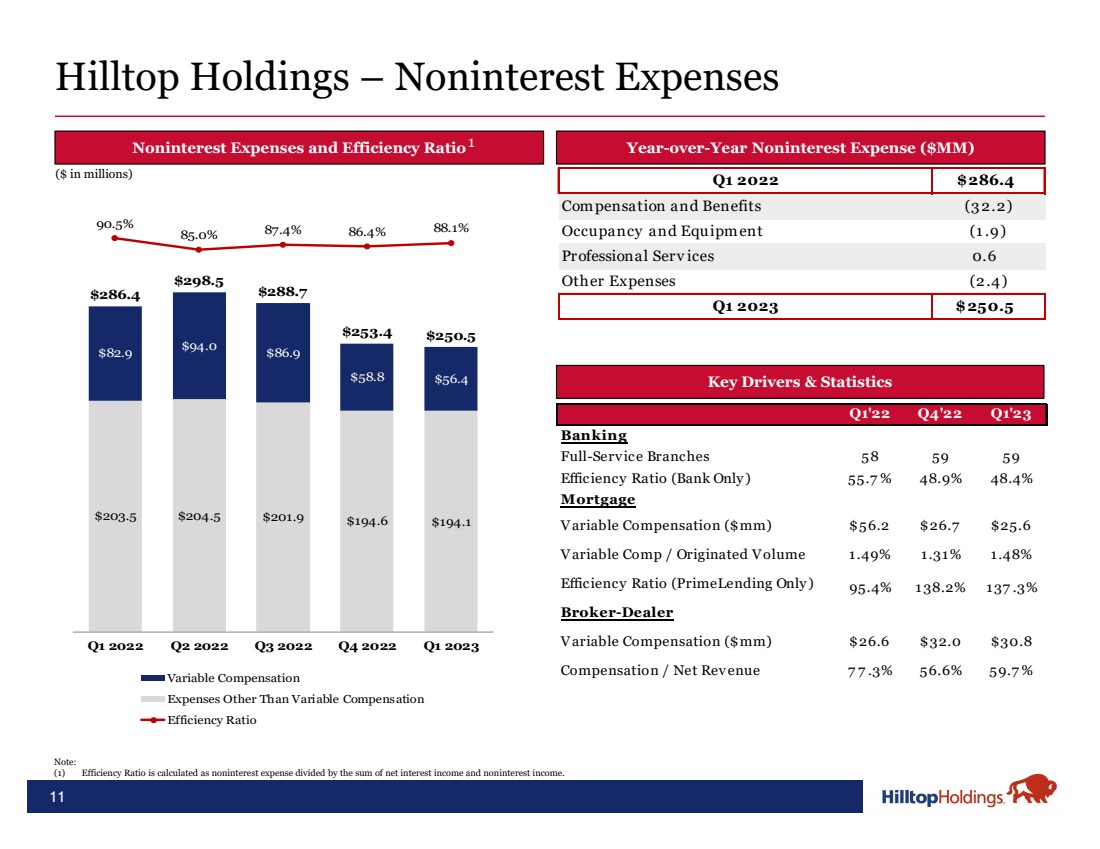 Hilltop Holdings – Noninterest Expenses

Noninterest Expenses and Efficiency Ratio $^1$

($ in millions)

90.5% 85.0% 87.4% 86.4% 88.1%

$286.4 $298.5 $288.7 $253.4 $250.5

$82.9 $94.0 $86.9 $58.8 $56.4

$203.5 $204.5 $201.9 $194.6 $194.1

Q1 2022 Q2 2022 Q3 2022 Q4 2022 Q1 2023

Variable Compensation
Expenses Other Than Variable Compensation
Efficiency Ratio

Year-over-Year Noninterest Expense ($MM)

| Q1 2022 | $286.4 |
|---|---|
| Compensation and Benefits | (32.2) |
| Occupancy and Equipment | (1.9) |
| Professional Services | 0.6 |
| Other Expenses | (2.4) |
| Q1 2023 | $250.5 |

Key Drivers & Statistics

| | Q1'22 | Q4'22 | Q1'23 |
|---|---|---|---|
| Banking | | | |
| Full-Service Branches | 58 | 59 | 59 |
| Efficiency Ratio (Bank Only) | 55.7% | 48.9% | 48.4% |
| Mortgage | | | |
| Variable Compensation ($mm) | $56.2 | $26.7 | $25.6 |
| Variable Comp / Originated Volume | 1.49% | 1.31% | 1.48% |
| Efficiency Ratio (PrimeLending Only) | 95.4% | 138.2% | 137.3% |
| Broker-Dealer | | | |
| Variable Compensation ($mm) | $26.6 | $32.0 | $30.8 |
| Compensation / Net Revenue | 77.3% | 56.6% | 59.7% |

Note:
(1) Efficiency Ratio is calculated as noninterest expense divided by the sum of net interest income and noninterest income.

11

HilltopHoldings.